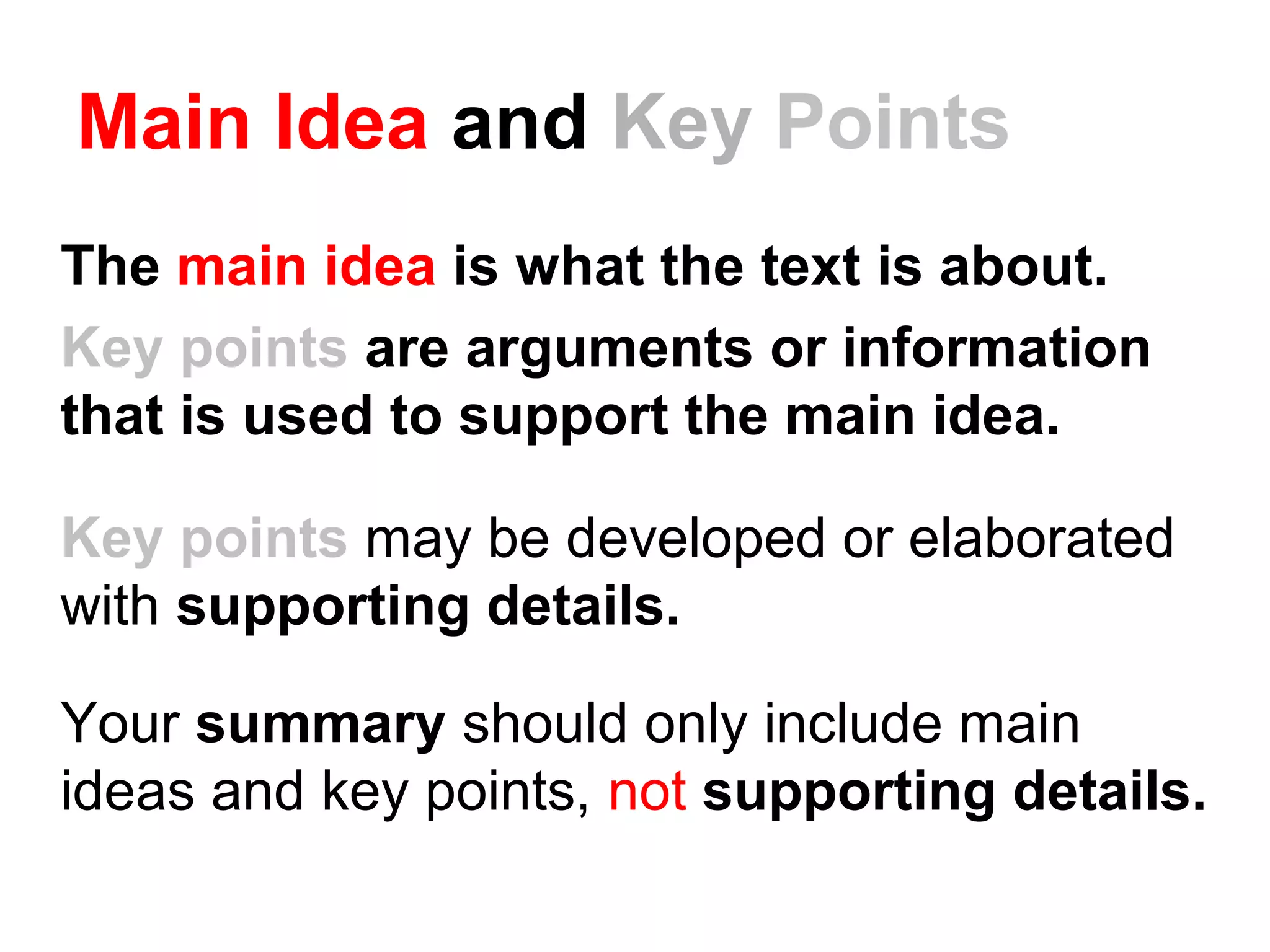 Main Idea and Key Points

The main idea is what the text is about.

Key points are arguments or information that is used to support the main idea.

Key points may be developed or elaborated with supporting details.

Your summary should only include main ideas and key points, not supporting details.